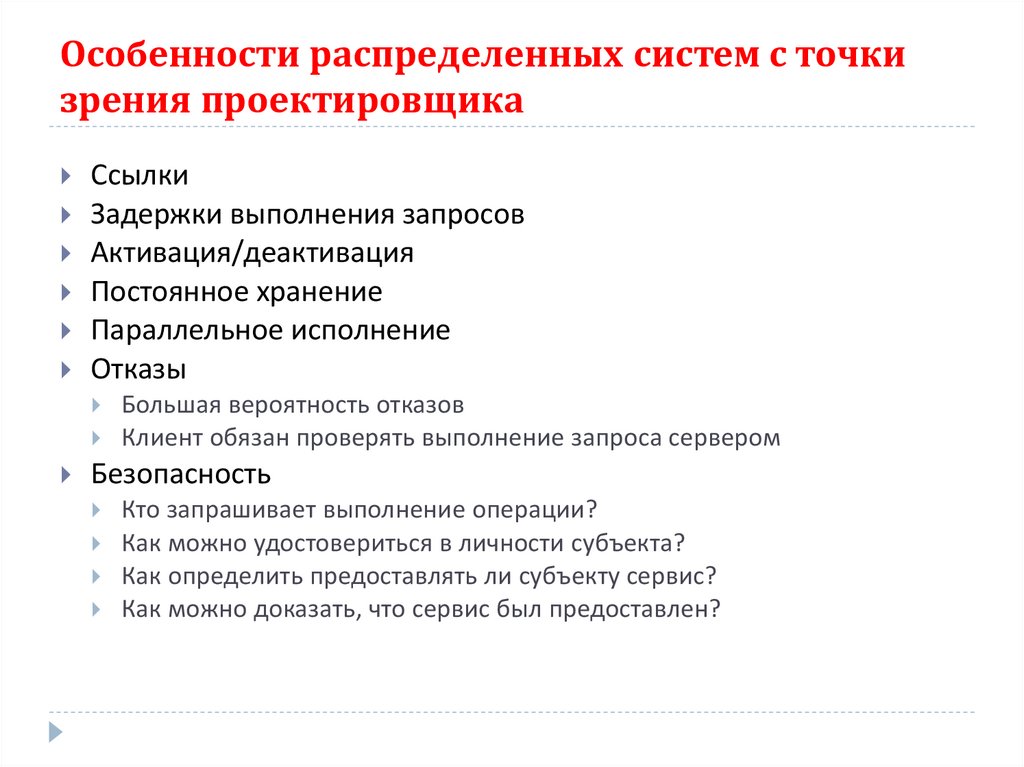 Особенности распределенных систем с точки зрения проектировщика

Ссылки
Задержки выполнения запросов
Активация/деактивация
Постоянное хранение
Параллельное исполнение
Отказы
Большая вероятность отказов
Клиент обязан проверять выполнение запроса сервером
Безопасность
Кто запрашивает выполнение операции?
Как можно удостовериться в личности субъекта?
Как определить предоставлять ли субъекту сервис?
Как можно доказать, что сервис был предоставлен?